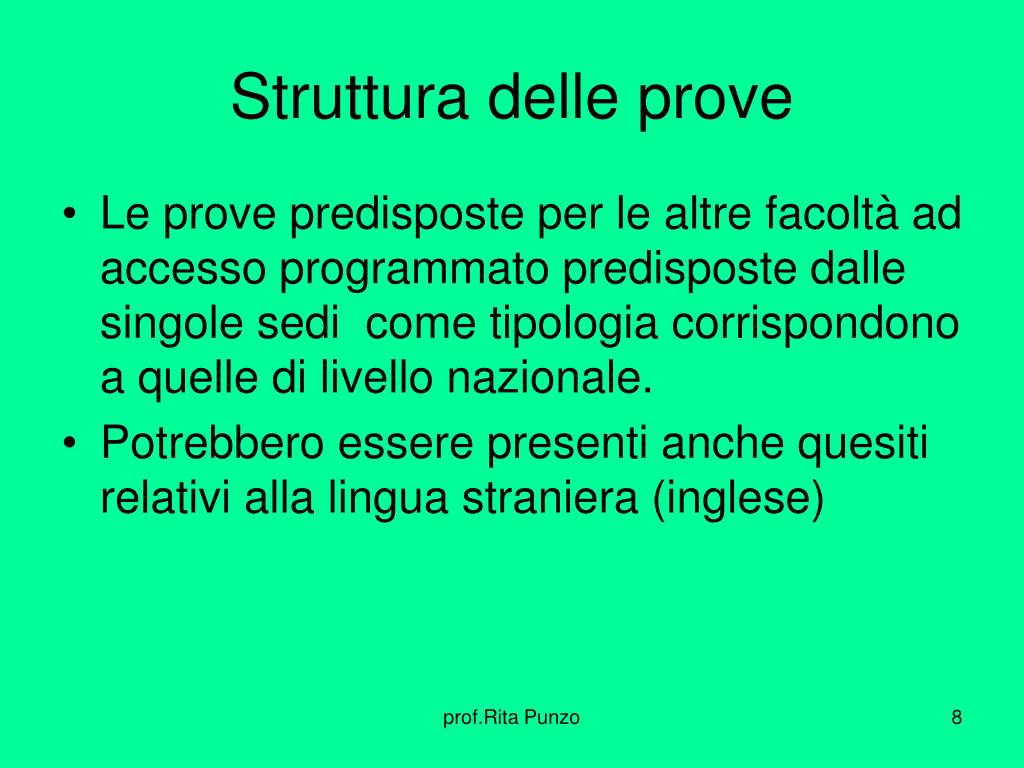 Struttura delle prove

• Le prove predisposte per le altre facoltà ad accesso programmato predisposte dalle singole sedi  come tipologia corrispondono a quelle di livello nazionale.
• Potrebbero essere presenti anche quesiti relativi alla lingua straniera (inglese)

prof.Rita Punzo

8